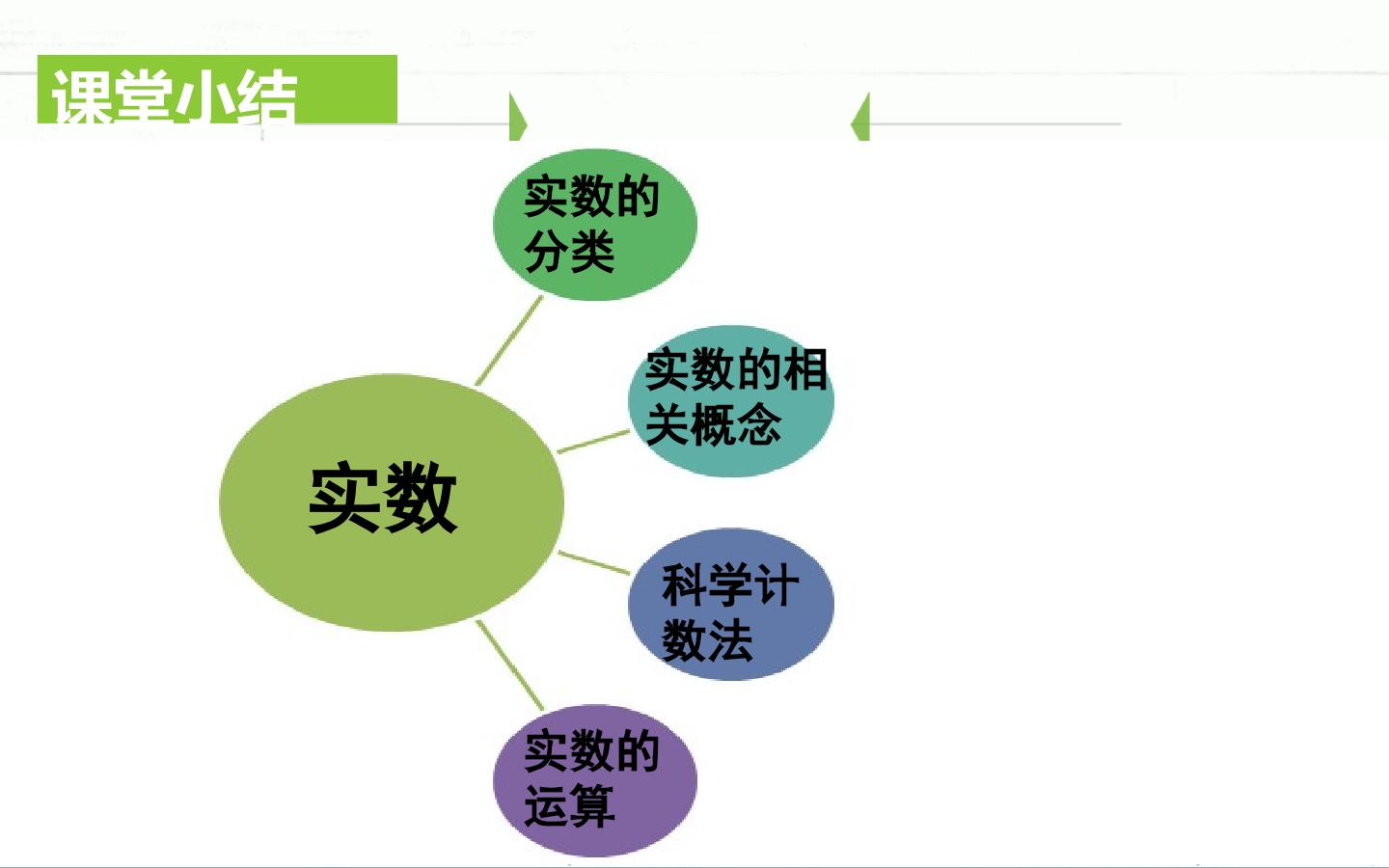 课堂小结

实数

实数的分类

实数的相关概念

科学计数法

实数的运算